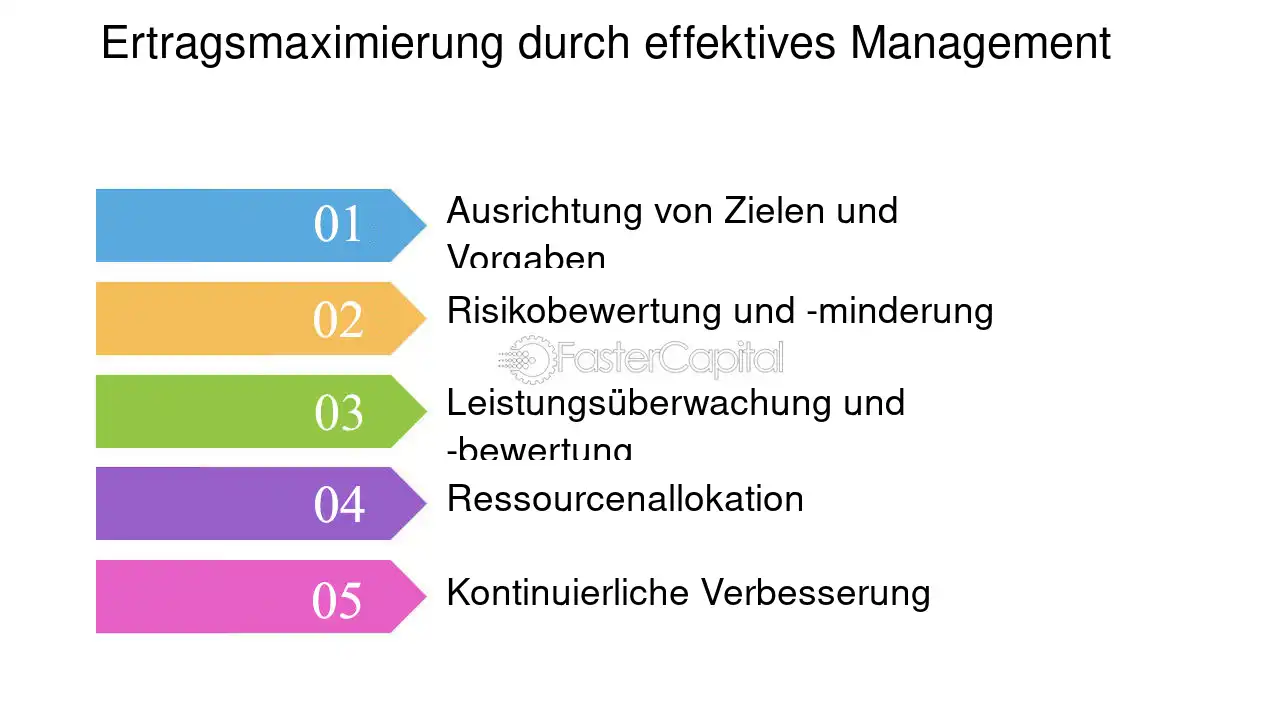 Ertragsmaximierung durch effektives Management

01

Ausrichtung von Zielen und Vorgaben

02

Risikobewertung und -minderung

03

Leistungsüberwachung und -bewertung

04

Ressourcenallokation

05

Kontinuierliche Verbesserung

FasterCapital